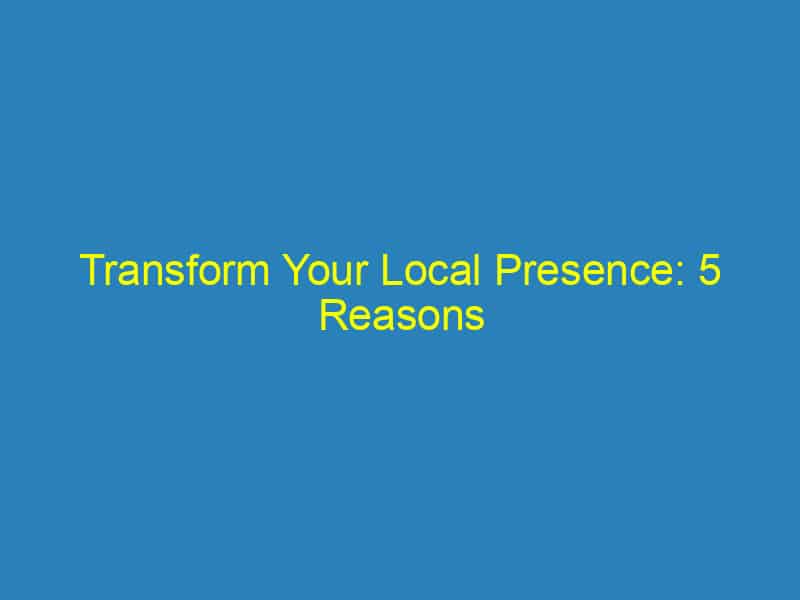 Transform Your Local Presence: 5 Reasons